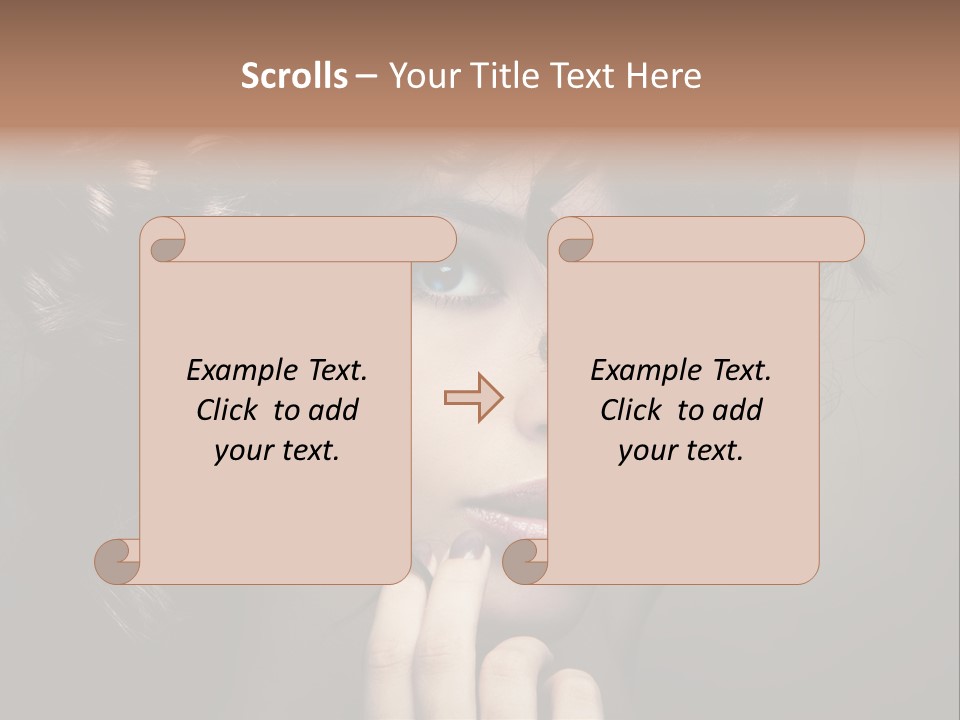 Scrolls – Your Title Text Here

Example Text. Click to add your text.

Example Text. Click to add your text.